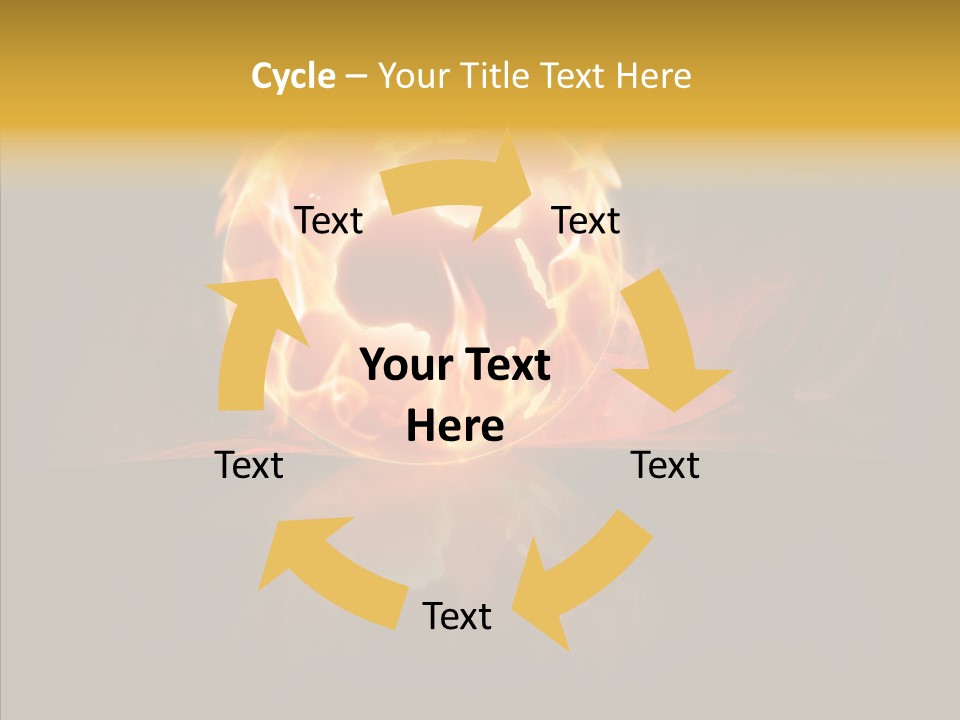 Cycle – Your Title Text Here

Text

Text

Your Text Here

Text

Text

Text